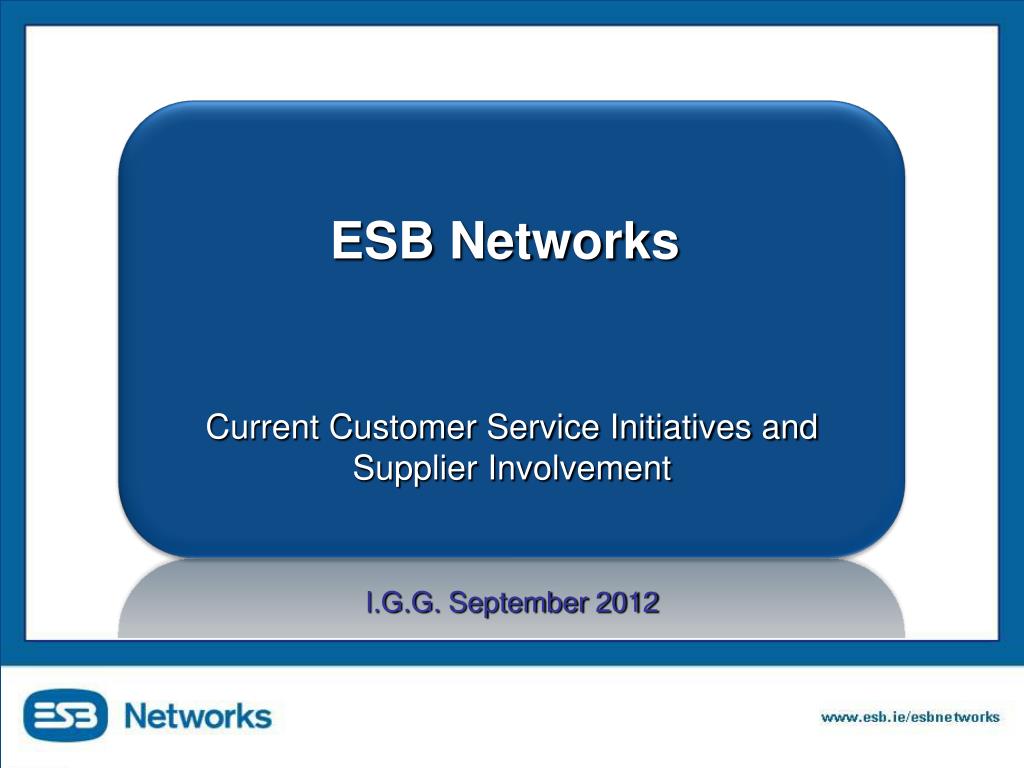 ESB Networks

Current Customer Service Initiatives and Supplier Involvement

I.G.G. September 2012

ESB Networks

www.esb.ie/esbnetworks